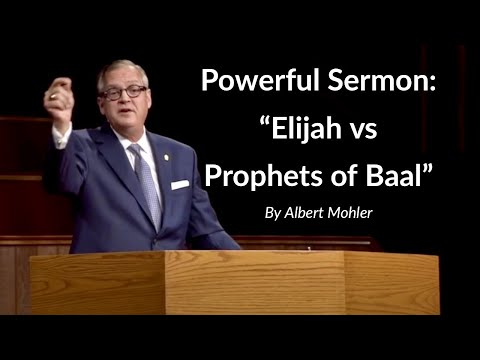 Powerful Sermon:
“Elijah vs
Prophets of Baal”

By Albert Mohler